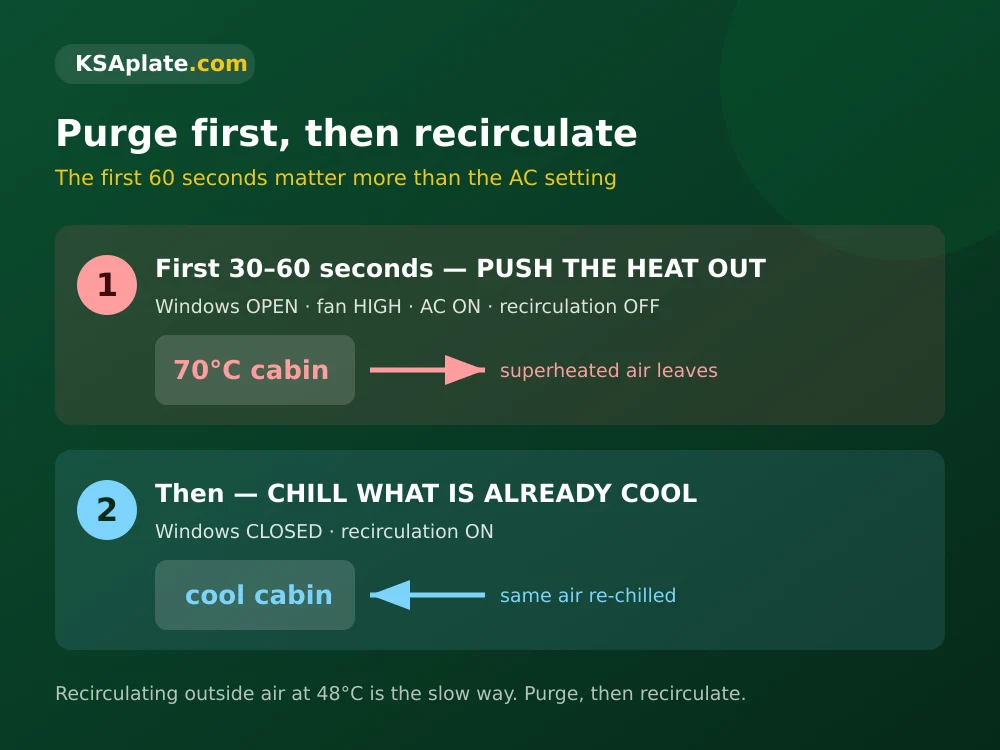 KSAplate.com

Purge first, then recirculate

The first 60 seconds matter more than the AC setting

1

First 30–60 seconds — PUSH THE HEAT OUT

Windows OPEN · fan HIGH · AC ON · recirculation OFF

70°C cabin

superheated air leaves

2

Then — CHILL WHAT IS ALREADY COOL

Windows CLOSED · recirculation ON

cool cabin

same air re-chilled

Recirculating outside air at 48°C is the slow way. Purge, then recirculate.